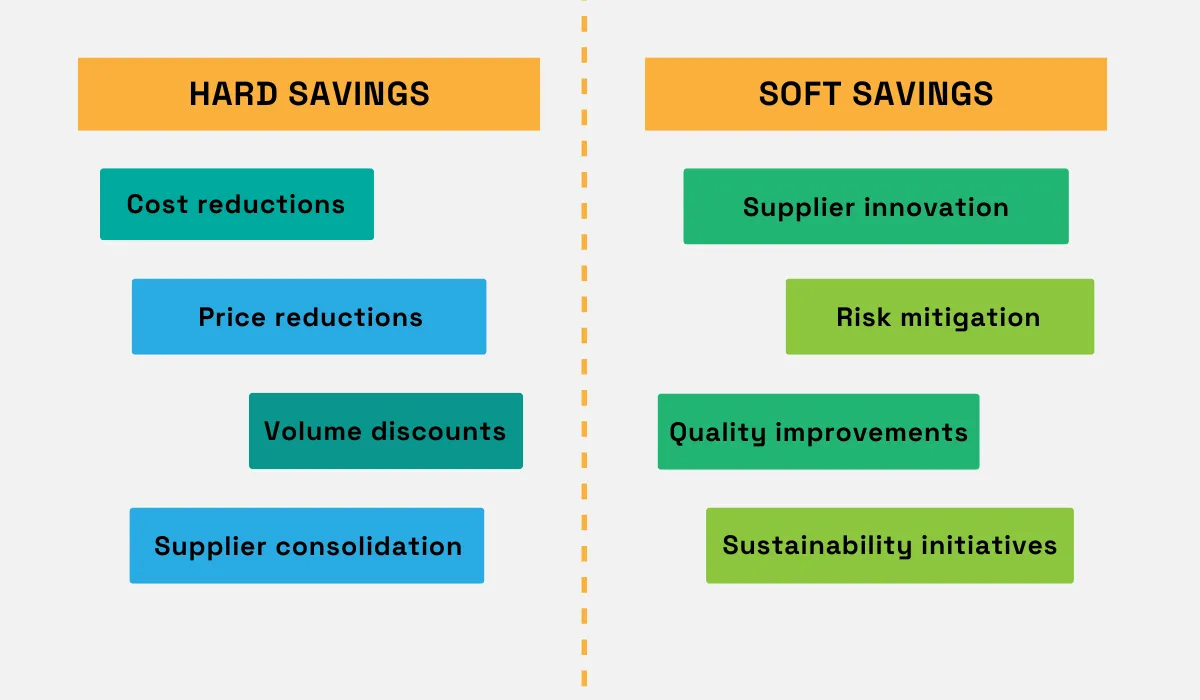 HARD SAVINGS

Cost reductions

Price reductions

Volume discounts

Supplier consolidation

SOFT SAVINGS

Supplier innovation

Risk mitigation

Quality improvements

Sustainability initiatives